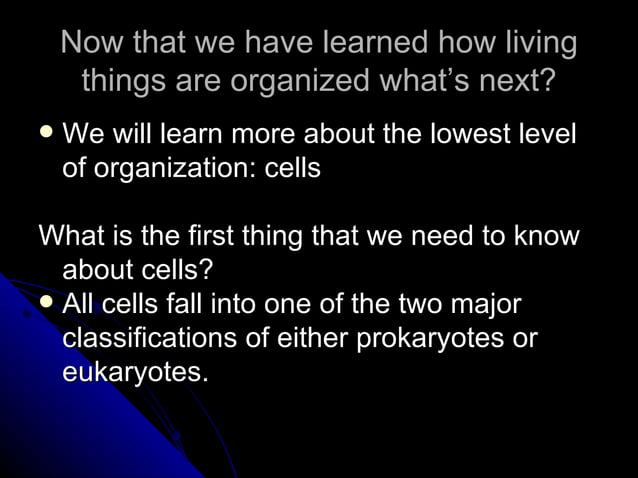 Now that we have learned how living things are organized what's next?

• We will learn more about the lowest level of organization: cells

What is the first thing that we need to know about cells?

• All cells fall into one of the two major classifications of either prokaryotes or eukaryotes.